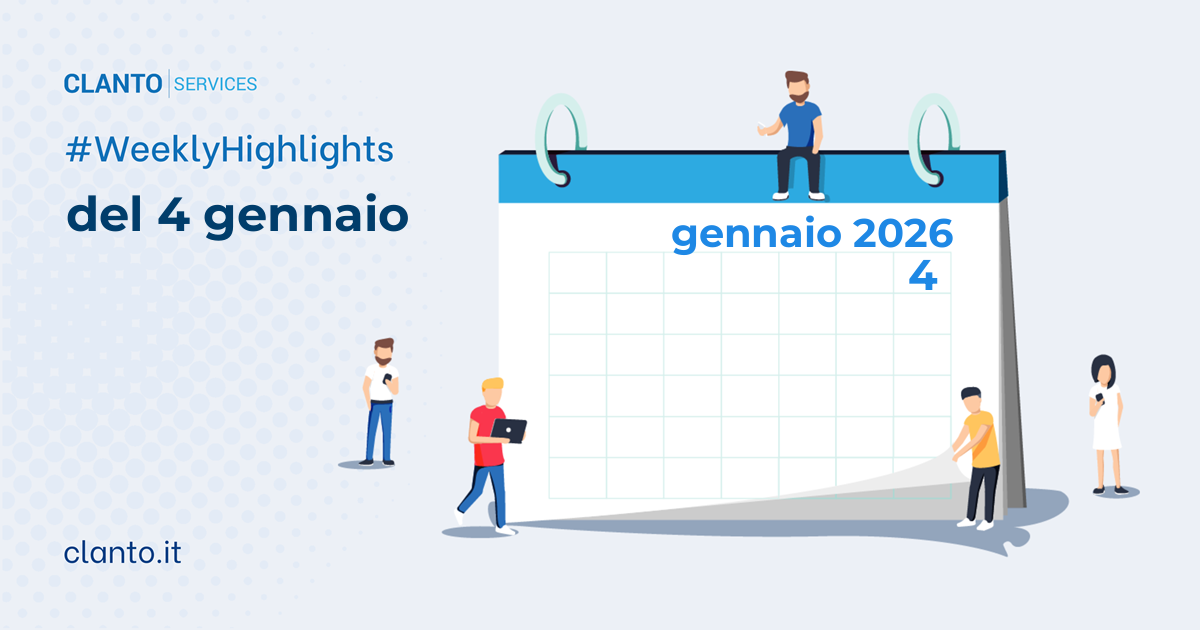 CLANTO | SERVICES

#WeeklyHighlights

del 4 gennaio

gennaio 2026
4

clanto.it